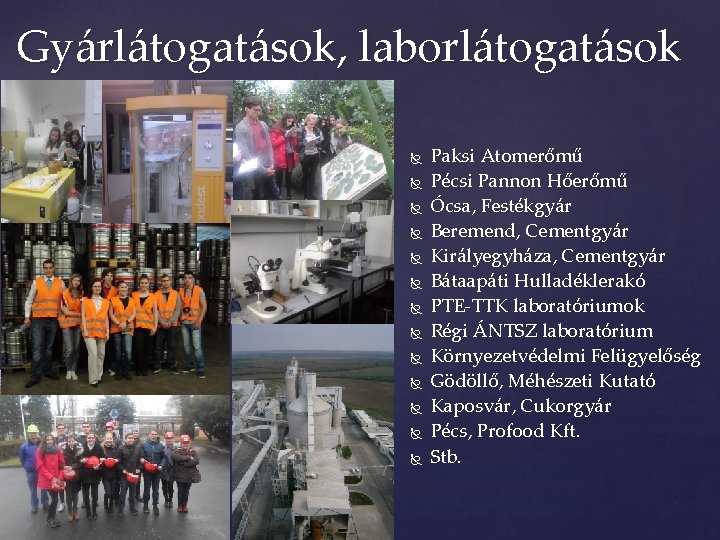 Gyárlátogatások, laborlátogatások

Paksi Atomerőmű
Pécsi Pannon Hőerőmű
Ócsa, Festékgyár
Beremend, Cementgyár
Királyegyháza, Cementgyár
Bátaapáti Hulladéklerakó
PTE-TTK laboratóriumok
Régi ÁNTSZ laboratórium
Környezetvédelmi Felügyelőség
Gödöllő, Méhészeti Kutató
Kaposvár, Cukorgyár
Pécs, Profood Kft.
Stb.